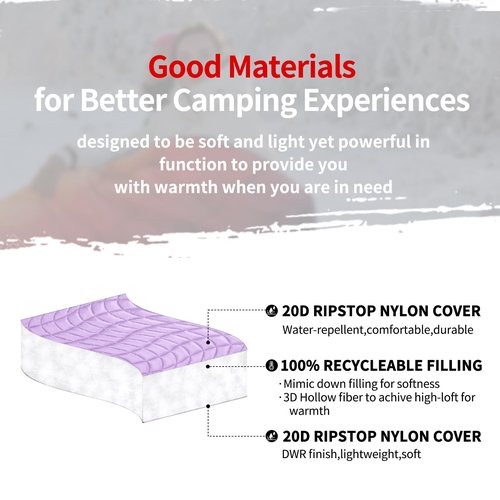 Good Materials
for Better Camping Experiences

designed to be soft and light yet powerful in function to provide you with warmth when you are in need

20D RIPSTOP NYLON COVER
Water-repellent,comfortable,durable

100% RECYCLEABLE FILLING
· Mimic down filling for softness
· 3D Hollow fiber to achive high-loft for warmth

20D RIPSTOP NYLON COVER
DWR finish,lightweight,soft